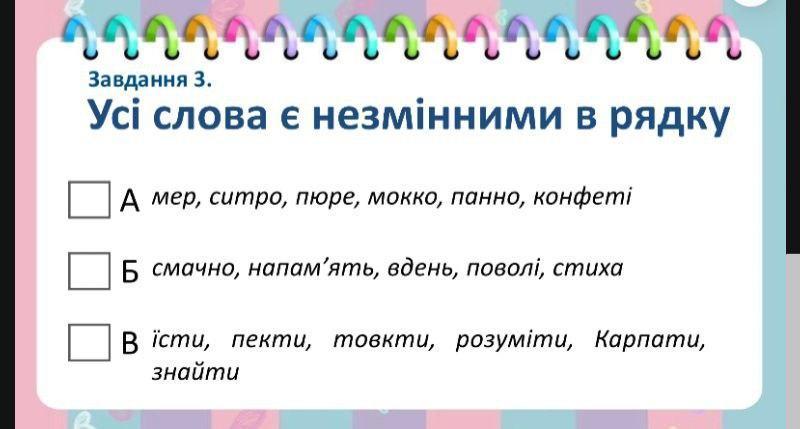 Завдання 3.
Усі слова є незмінними в рядку

А мер, ситро, пюре, мокко, панно, конфеті

Б смачно, напам'ять, вдень, поволі, стиха

В їсти, пекти, товкти, розуміти, Карпати, знайти